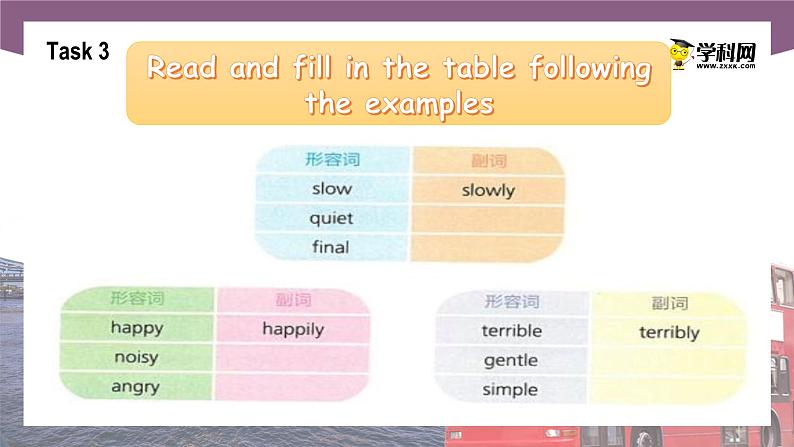 Task 3

Read and fill in the table following the examples

学科网
www.zxxk.com

| 形容词 | 副词 |
|---|---|
| slow | slowly |
| quiet | |
| final | |

| 形容词 | 副词 |
|---|---|
| happy | happily |
| noisy | |
| angry | |

| 形容词 | 副词 |
|---|---|
| terrible | terribly |
| gentle | |
| simple | |